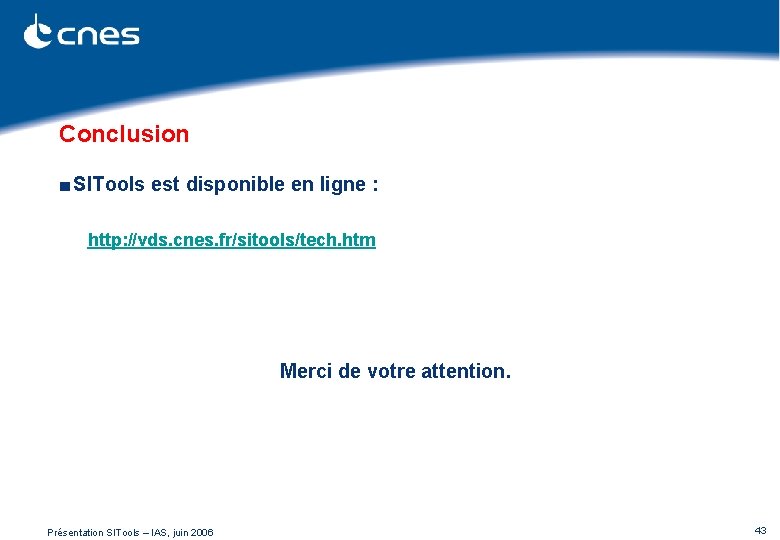 cnes

Conclusion

SITools est disponible en ligne :

http://vds.cnes.fr/sitools/tech.htm

Merci de votre attention.

Présentation SITools – IAS, juin 2006

43